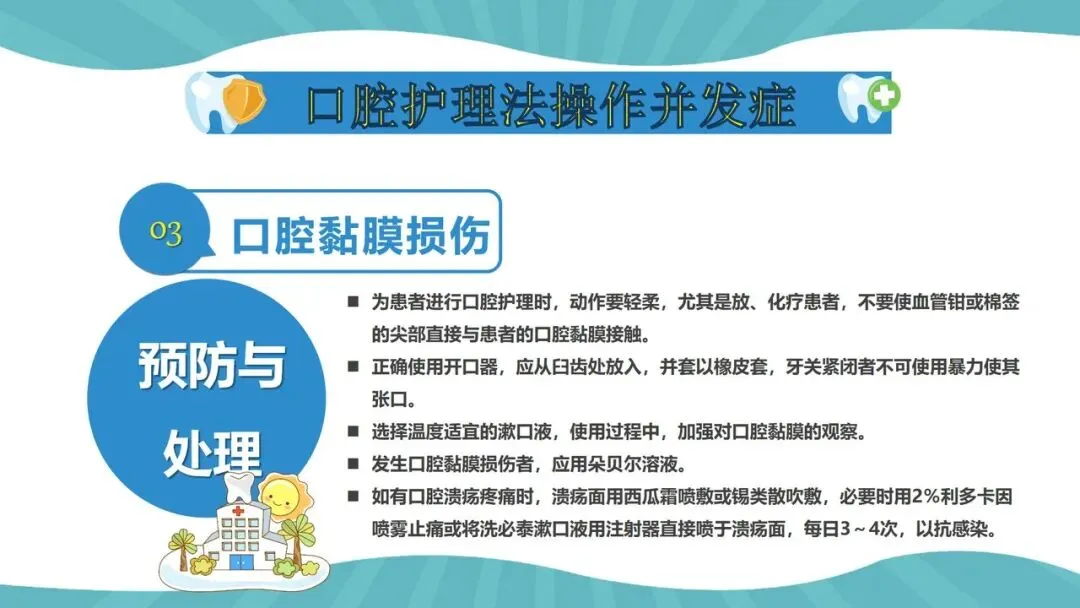 口腔护理法操作并发症

03 口腔黏膜损伤

预防与处理

■ 为患者进行口腔护理时，动作要轻柔，尤其是放、化疗患者，不要使血管钳或棉签的尖部直接与患者的口腔黏膜接触。

■ 正确使用开口器，应从臼齿处放入，并套以橡皮套，牙关紧闭者不可使用暴力使其张口。

■ 选择温度适宜的漱口液，使用过程中，加强对口腔黏膜的观察。

■ 发生口腔黏膜损伤者，应用朵贝尔溶液。

■ 如有口腔溃疡疼痛时，溃疡面用西瓜霜喷敷或锡类散吹敷，必要时用2%利多卡因喷雾止痛或将洗必泰漱口液用注射器直接喷于溃疡面，每日3～4次，以抗感染。